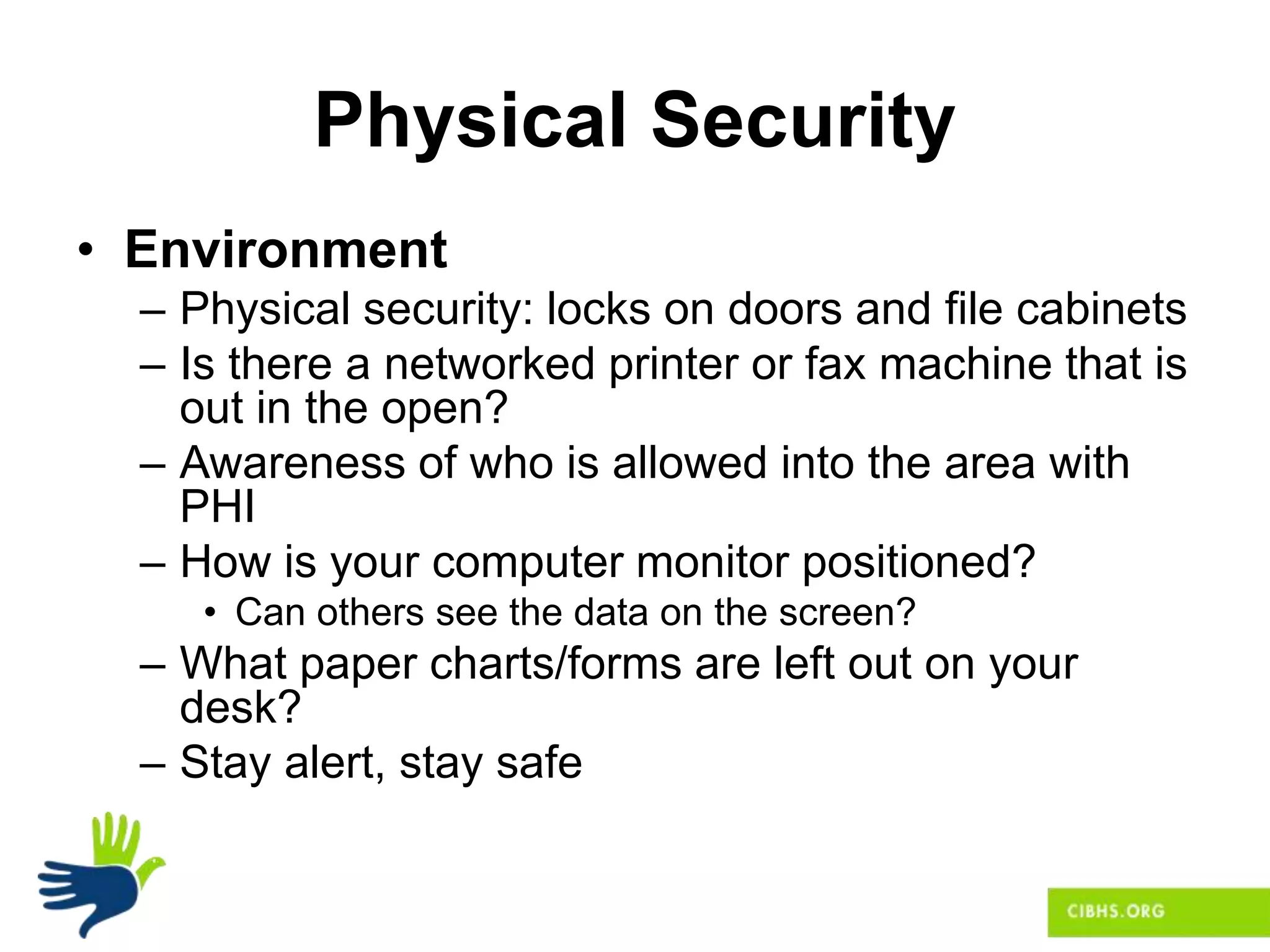 Physical Security

• Environment
– Physical security: locks on doors and file cabinets
– Is there a networked printer or fax machine that is out in the open?
– Awareness of who is allowed into the area with PHI
– How is your computer monitor positioned?
• Can others see the data on the screen?
– What paper charts/forms are left out on your desk?
– Stay alert, stay safe

CIBHS.ORG